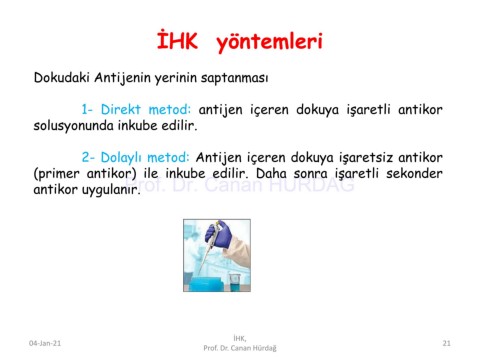 İHK yöntemleri

Dokudaki Antijenin yerinin saptanması

1- Direkt metod: antijen içeren dokuya işaretli antikor solusyonunda inkube edilir.

2- Dolaylı metod: Antijen içeren dokuya işaretsiz antikor (primer antikor) ile inkube edilir. Daha sonra işaretli sekonder antikor uygulanır.

Prof. Dr. Canan HÜRDAĞ

04-Jan-21

İHK,
Prof. Dr. Canan Hürdağ

21